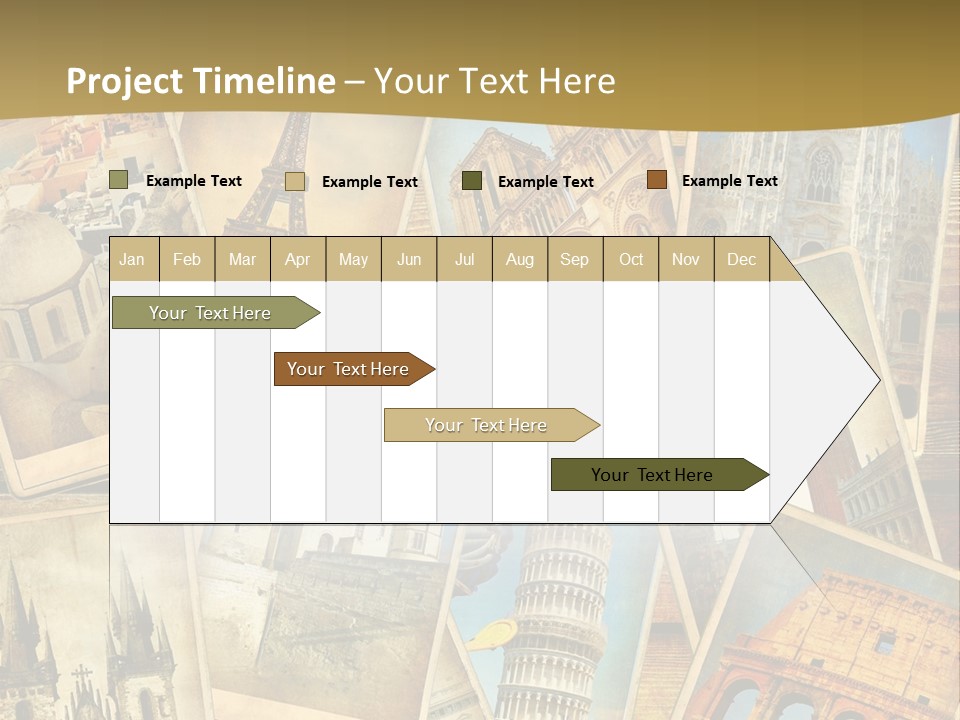 Project Timeline – Your Text Here

Example Text
Example Text
Example Text
Example Text

| Jan | Feb | Mar | Apr | May | Jun | Jul | Aug | Sep | Oct | Nov | Dec |
|---|---|---|---|---|---|---|---|---|---|---|---|

Your Text Here

Your Text Here

Your Text Here

Your Text Here